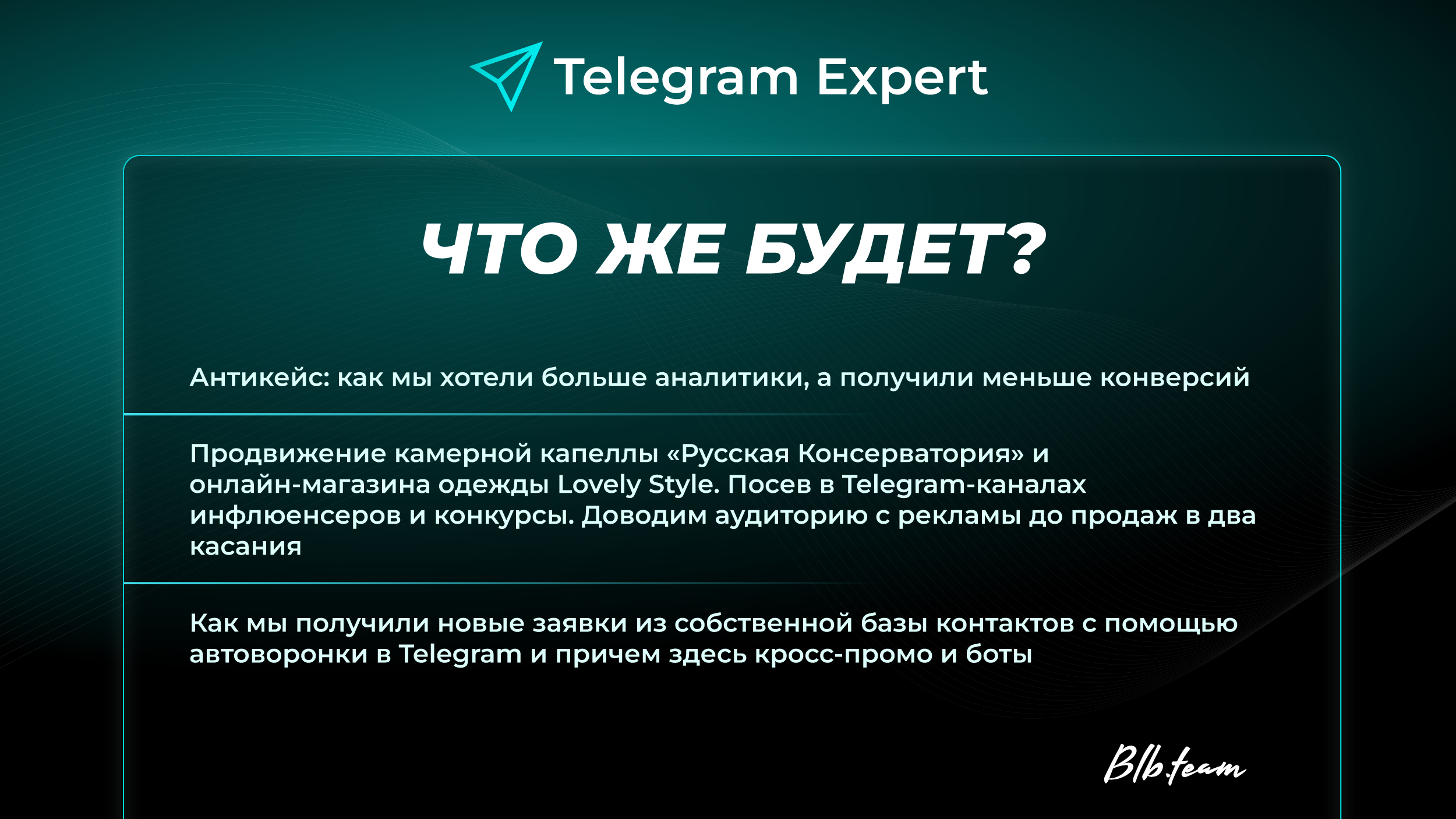 Telegram Expert

ЧТО ЖЕ БУДЕТ?

Антикейс: как мы хотели больше аналитики, а получили меньше конверсий

Продвижение камерной капеллы «Русская Консерватория» и онлайн-магазина одежды Lovely Style. Посев в Telegram-каналах инфлюенсеров и конкурсы. Доводим аудиторию с рекламы до продаж в два касания

Как мы получили новые заявки из собственной базы контактов с помощью автоворонки в Telegram и причем здесь кросс-промо и боты

Blb.team